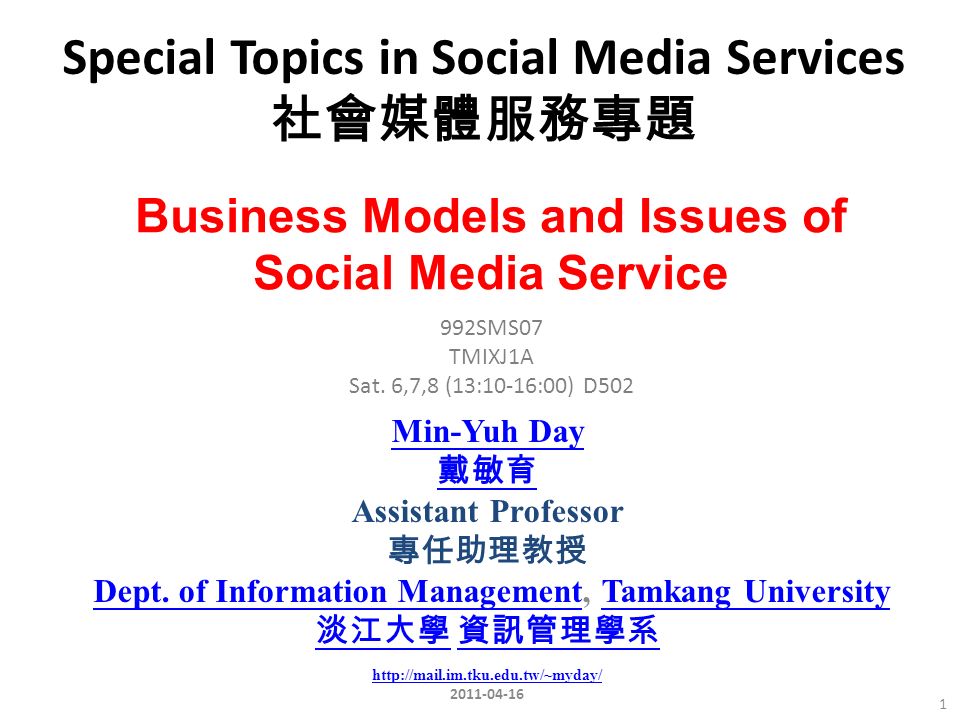 Special Topics in Social Media Services
社會媒體服務專題

Business Models and Issues of Social Media Service

992SMS07
TMIXJ1A
Sat. 6,7,8 (13:10-16:00) D502

Min-Yuh Day
戴敏育
Assistant Professor
專任助理教授
Dept. of Information Management, Tamkang University
淡江大學 資訊管理學系

http://mail.im.tku.edu.tw/~myday/
2011-04-16

1